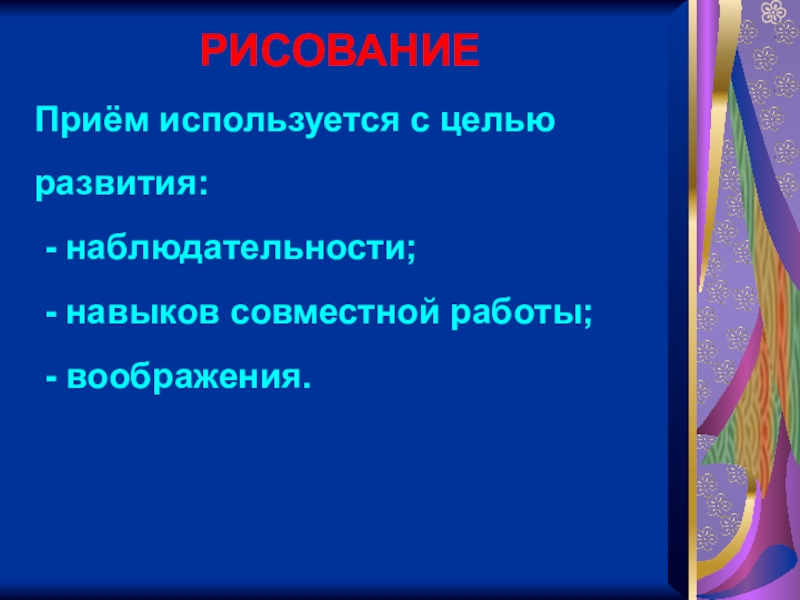 РИСОВАНИЕ

Приём используется с целью развития:

- наблюдательности;

- навыков совместной работы;

- воображения.